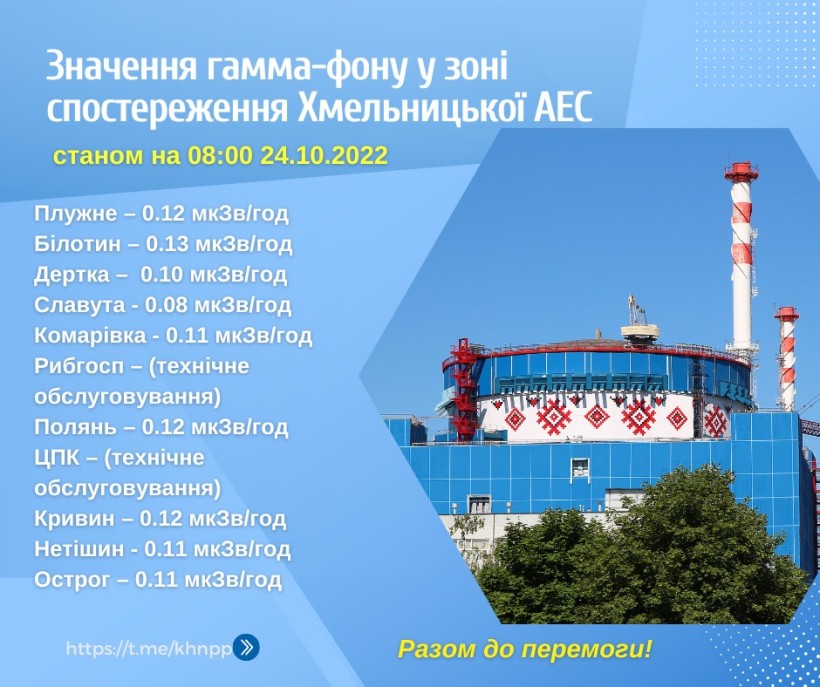 Значення гамма-фону у зоні спостереження Хмельницької АЕС

станом на 08:00 24.10.2022

Плужне – 0.12 мкЗв/год
Білотин – 0.13 мкЗв/год
Дертка – 0.10 мкЗв/год
Славута - 0.08 мкЗв/год
Комарівка - 0.11 мкЗв/год
Рибгосп – (технічне обслуговування)
Полянь – 0.12 мкЗв/год
ЦПК – (технічне обслуговування)
Кривин – 0.12 мкЗв/год
Нетішин - 0.11 мкЗв/год
Острог – 0.11 мкЗв/год

https://t.me/khnpp

Разом до перемоги!